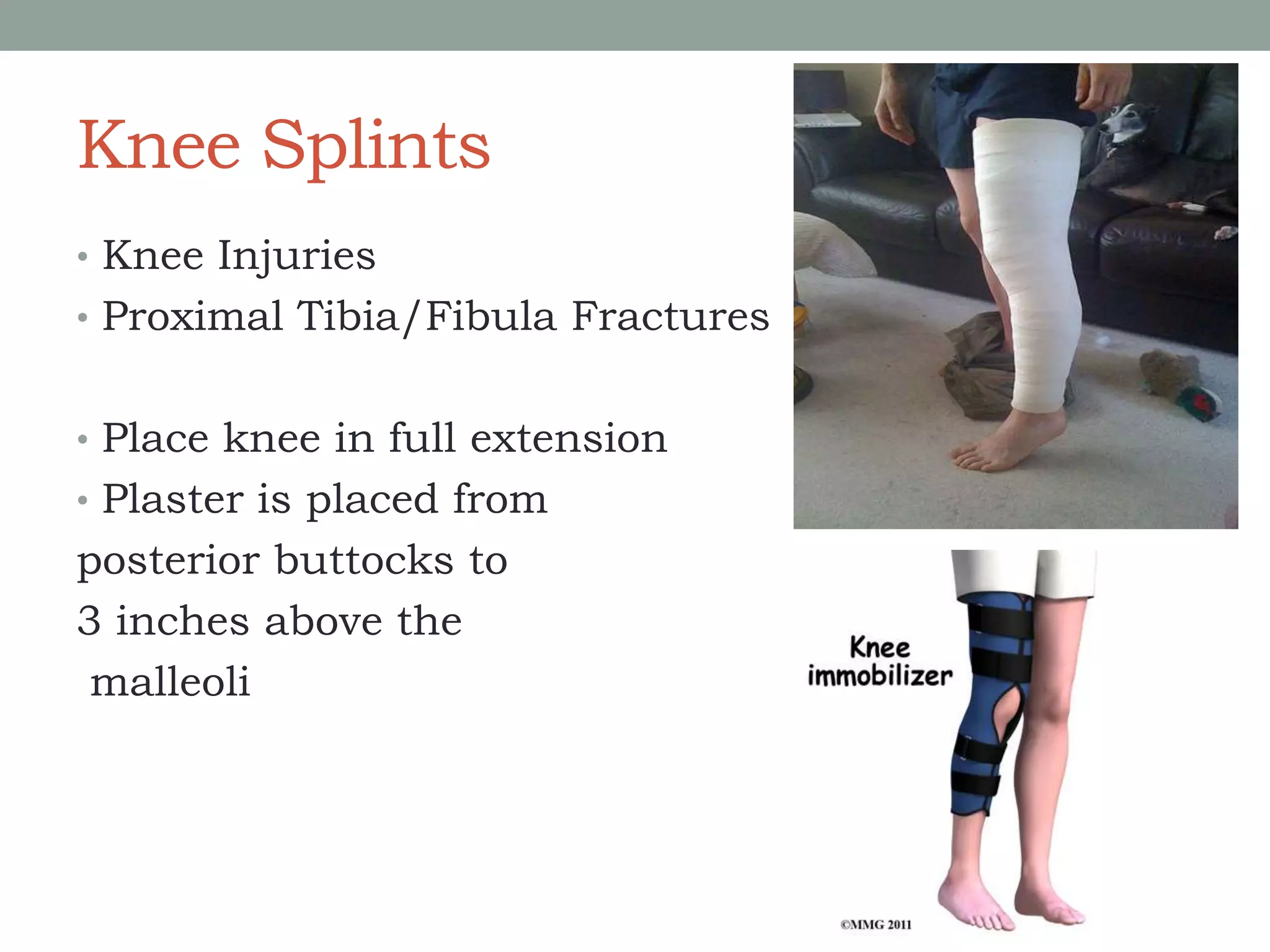 Knee Splints

• Knee Injuries
• Proximal Tibia/Fibula Fractures

• Place knee in full extension
• Plaster is placed from posterior buttocks to 3 inches above the malleoli

Knee immobilizer

©MMG 2011